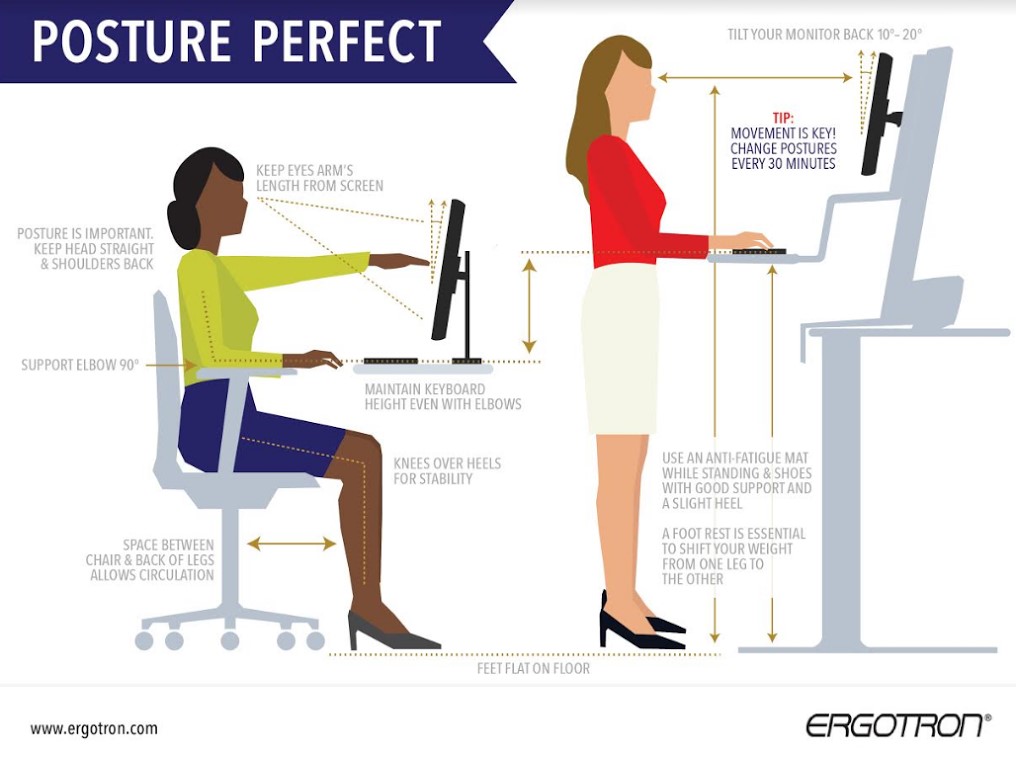 POSTURE PERFECT

TILT YOUR MONITOR BACK 10°– 20°

TIP:
MOVEMENT IS KEY! CHANGE POSTURES EVERY 30 MINUTES

KEEP EYES ARM'S LENGTH FROM SCREEN

POSTURE IS IMPORTANT. KEEP HEAD STRAIGHT & SHOULDERS BACK

SUPPORT ELBOW 90°

MAINTAIN KEYBOARD HEIGHT EVEN WITH ELBOWS

KNEES OVER HEELS FOR STABILITY

SPACE BETWEEN CHAIR & BACK OF LEGS ALLOWS CIRCULATION

USE AN ANTI-FATIGUE MAT WHILE STANDING & SHOES WITH GOOD SUPPORT AND A SLIGHT HEEL

A FOOT REST IS ESSENTIAL TO SHIFT YOUR WEIGHT FROM ONE LEG TO THE OTHER

FEET FLAT ON FLOOR

www.ergotron.com

ERGOTRON®